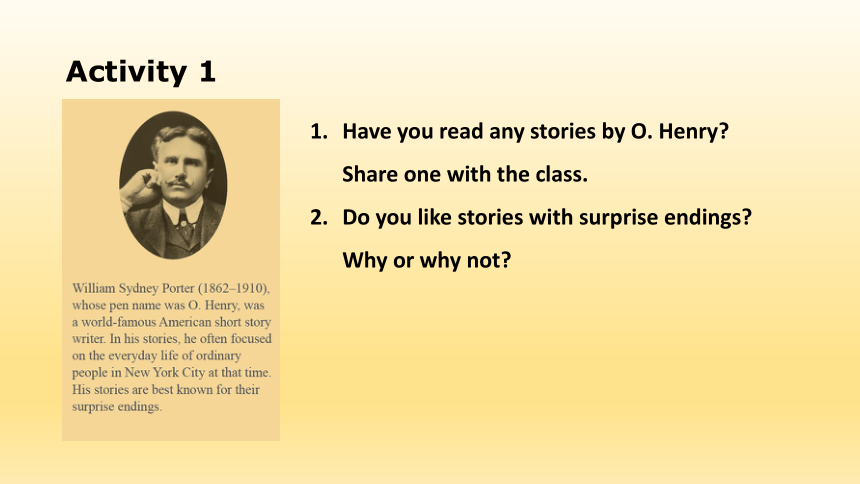 Activity 1

William Sydney Porter (1862–1910), whose pen name was O. Henry, was a world-famous American short story writer. In his stories, he often focused on the everyday life of ordinary people in New York City at that time. His stories are best known for their surprise endings.

1. Have you read any stories by O. Henry? Share one with the class.
2. Do you like stories with surprise endings? Why or why not?